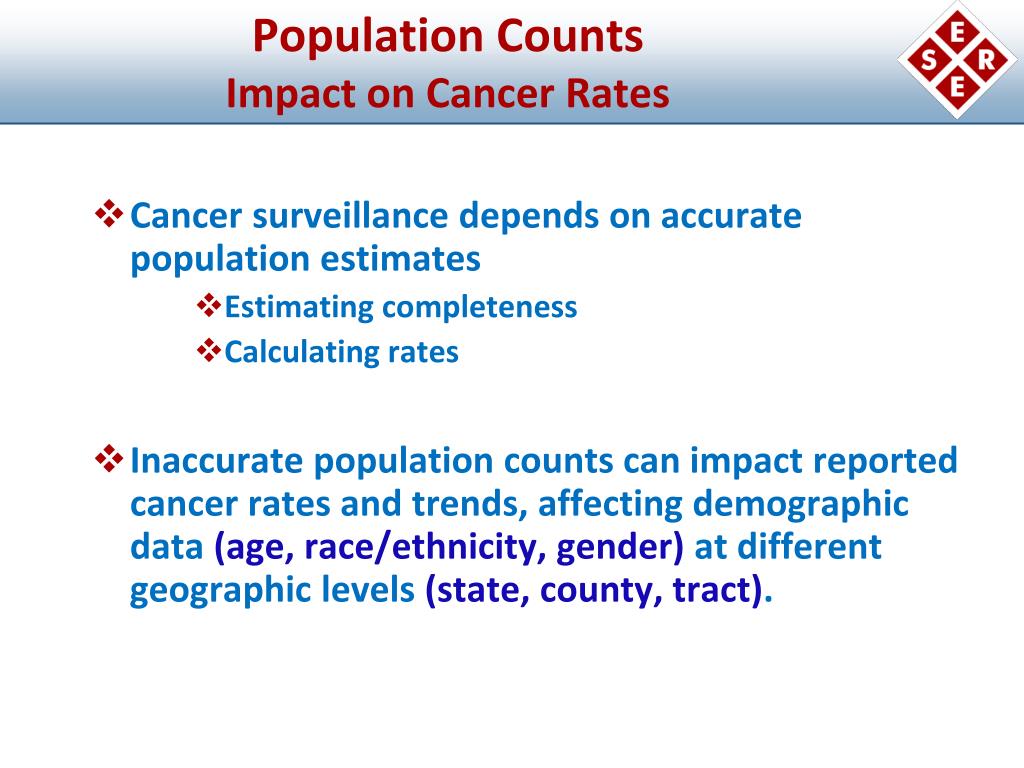 Population Counts
Impact on Cancer Rates

E S R E

❖ Cancer surveillance depends on accurate population estimates

❖ Estimating completeness

❖ Calculating rates

❖ Inaccurate population counts can impact reported cancer rates and trends, affecting demographic data (age, race/ethnicity, gender) at different geographic levels (state, county, tract).